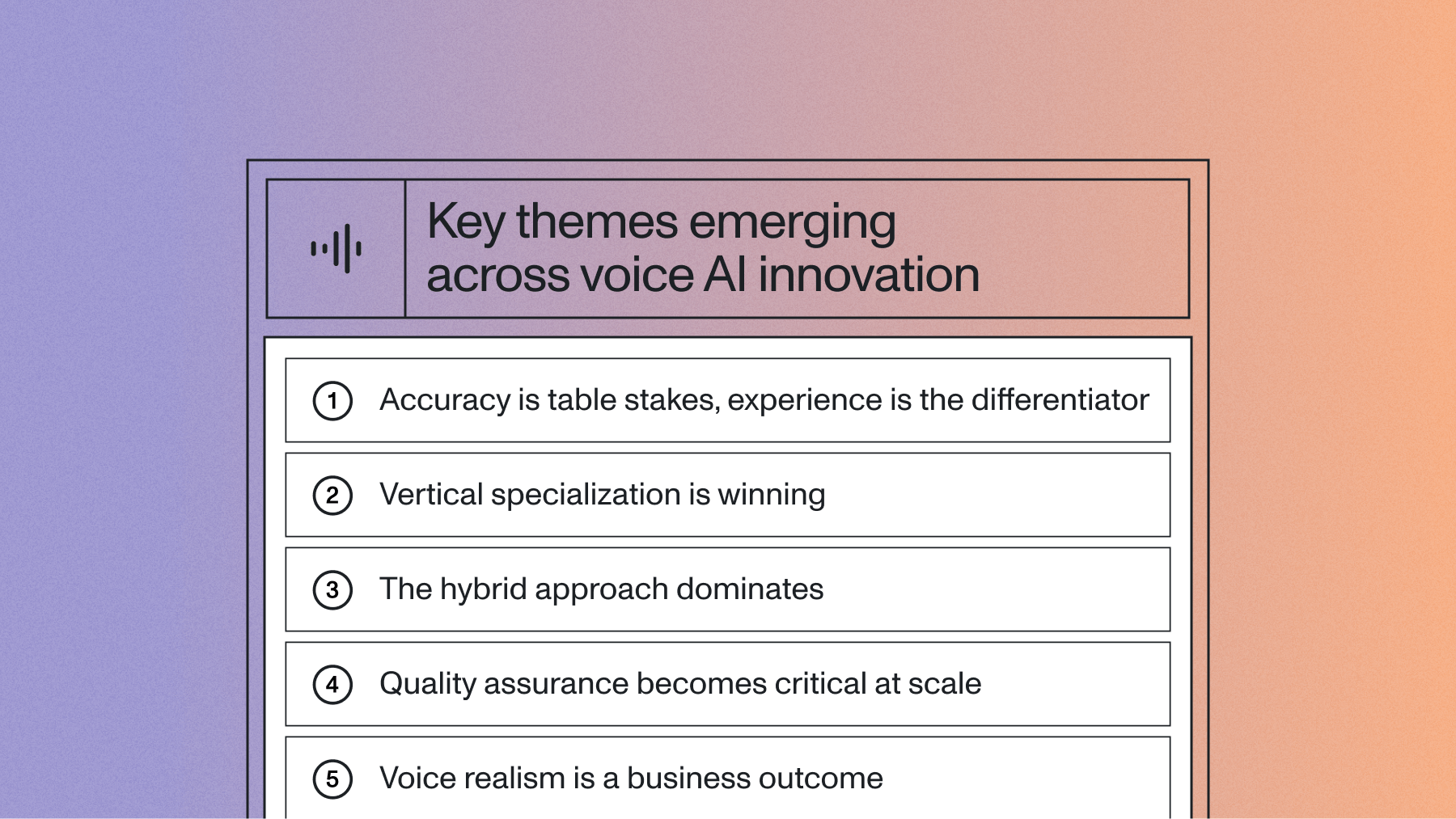 Key themes emerging across voice AI innovation

1 Accuracy is table stakes, experience is the differentiator

2 Vertical specialization is winning

3 The hybrid approach dominates

4 Quality assurance becomes critical at scale

5 Voice realism is a business outcome